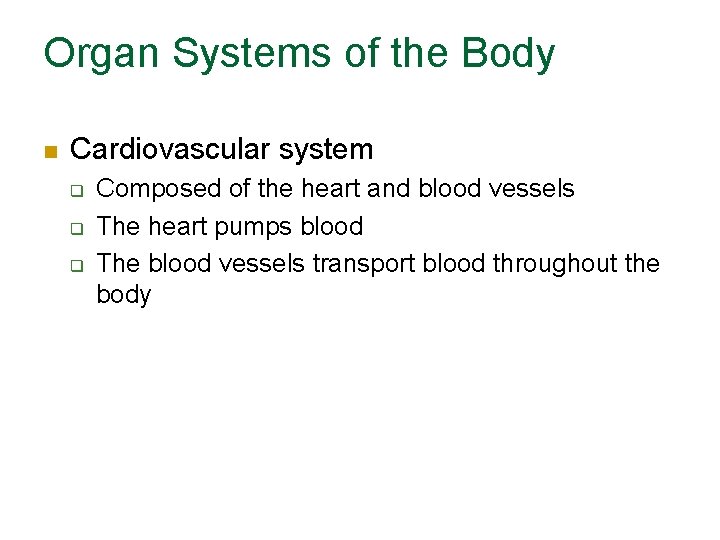 Organ Systems of the Body

Cardiovascular system

Composed of the heart and blood vessels

The heart pumps blood

The blood vessels transport blood throughout the body